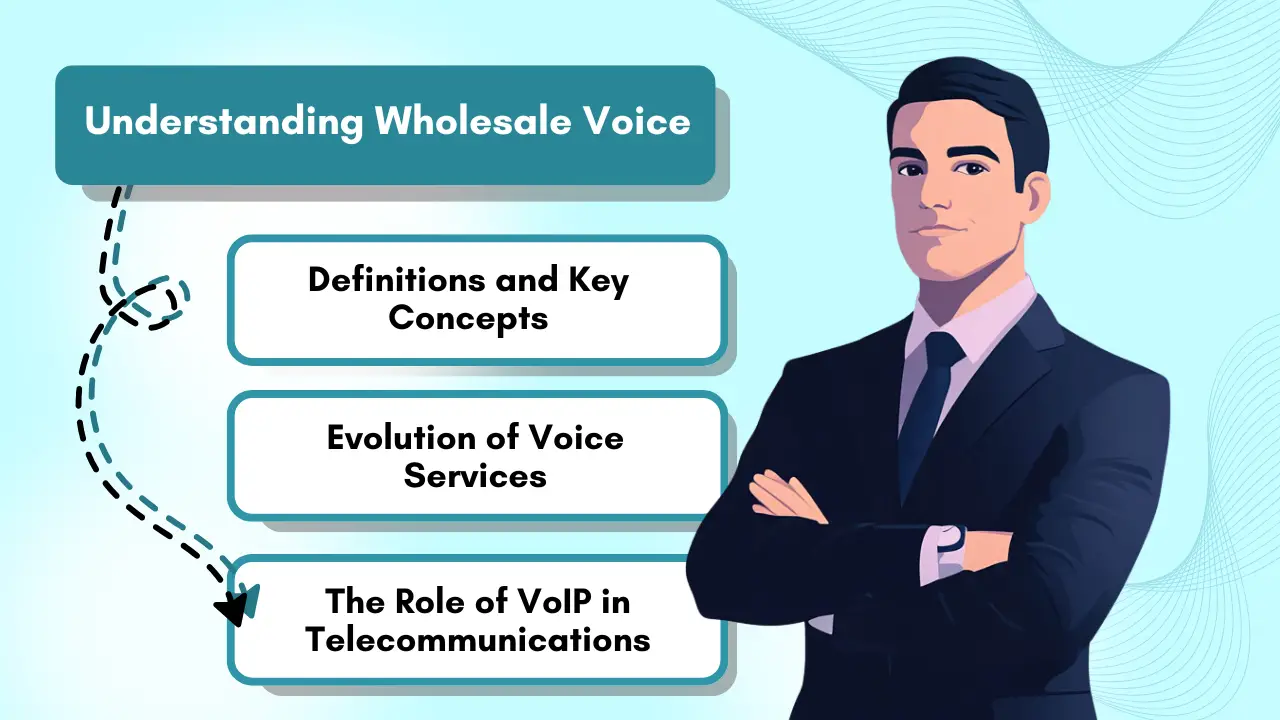 Understanding Wholesale Voice

Definitions and Key Concepts

Evolution of Voice Services

The Role of VoIP in Telecommunications